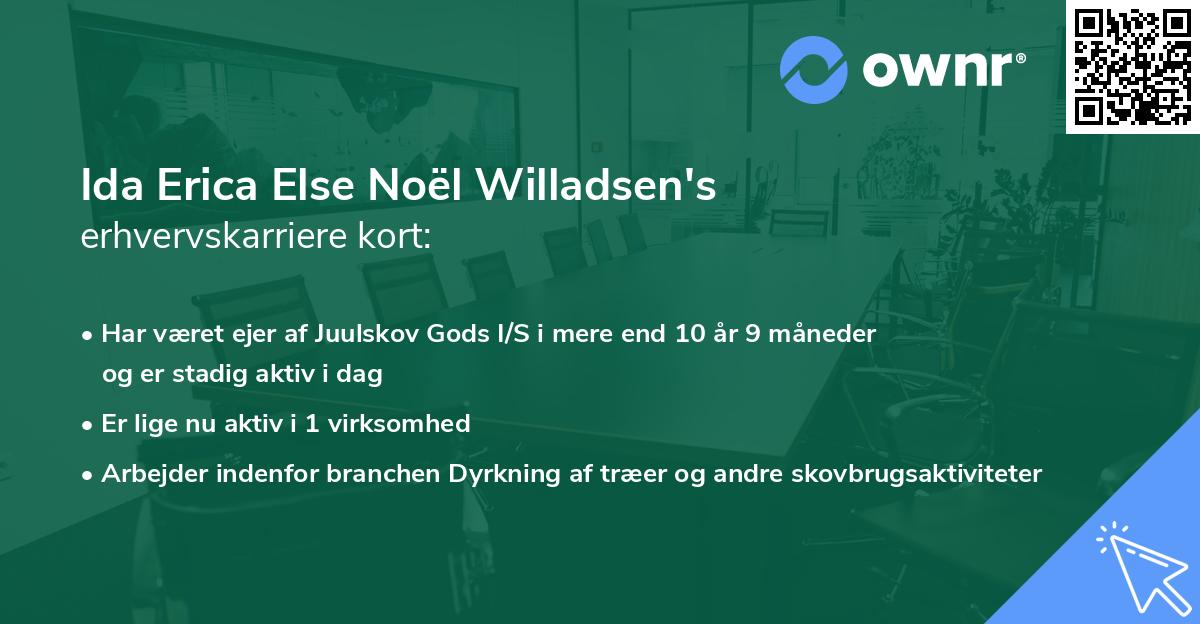 ownr®

Ida Erica Else Noël Willadsen's
erhvervskarriere kort:

• Har været ejer af Juulskov Gods I/S i mere end 10 år 9 måneder og er stadig aktiv i dag
• Er lige nu aktiv i 1 virksomhed
• Arbejder indenfor branchen Dyrkning af træer og andre skovbrugsaktiviteter